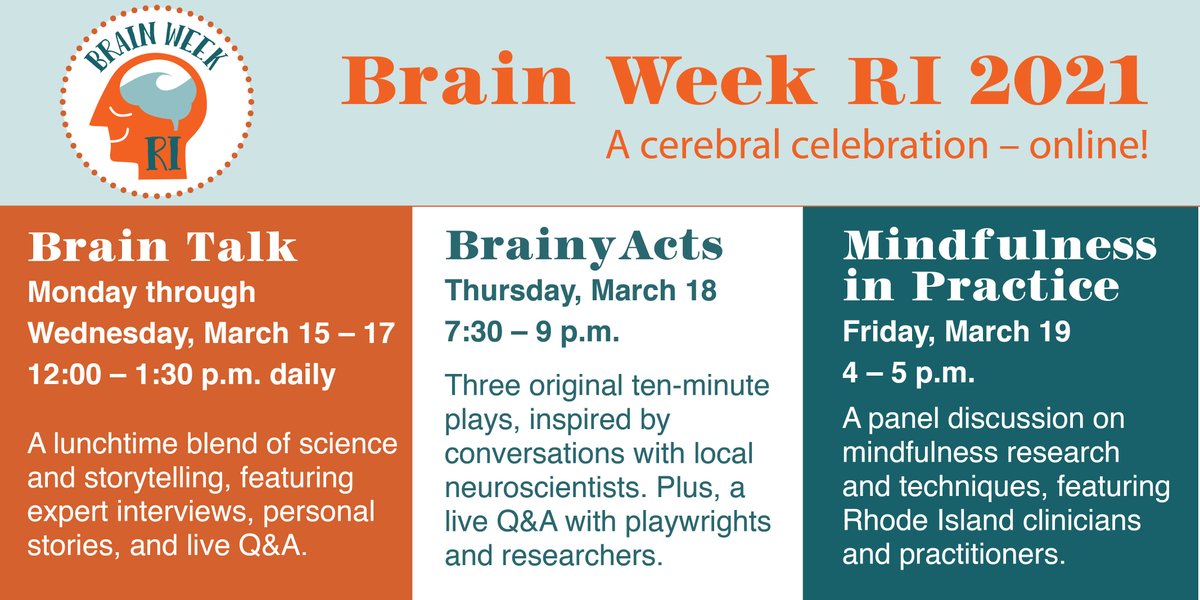 BRAIN WEEK
RI

Brain Week RI 2021
A cerebral celebration – online!

Brain Talk
Monday through Wednesday, March 15 – 17
12:00 – 1:30 p.m. daily

A lunchtime blend of science and storytelling, featuring expert interviews, personal stories, and live Q&A.

Brainy Acts
Thursday, March 18
7:30 – 9 p.m.

Three original ten-minute plays, inspired by conversations with local neuroscientists. Plus, a live Q&A with playwrights and researchers.

Mindfulness in Practice
Friday, March 19
4 – 5 p.m.

A panel discussion on mindfulness research and techniques, featuring Rhode Island clinicians and practitioners.